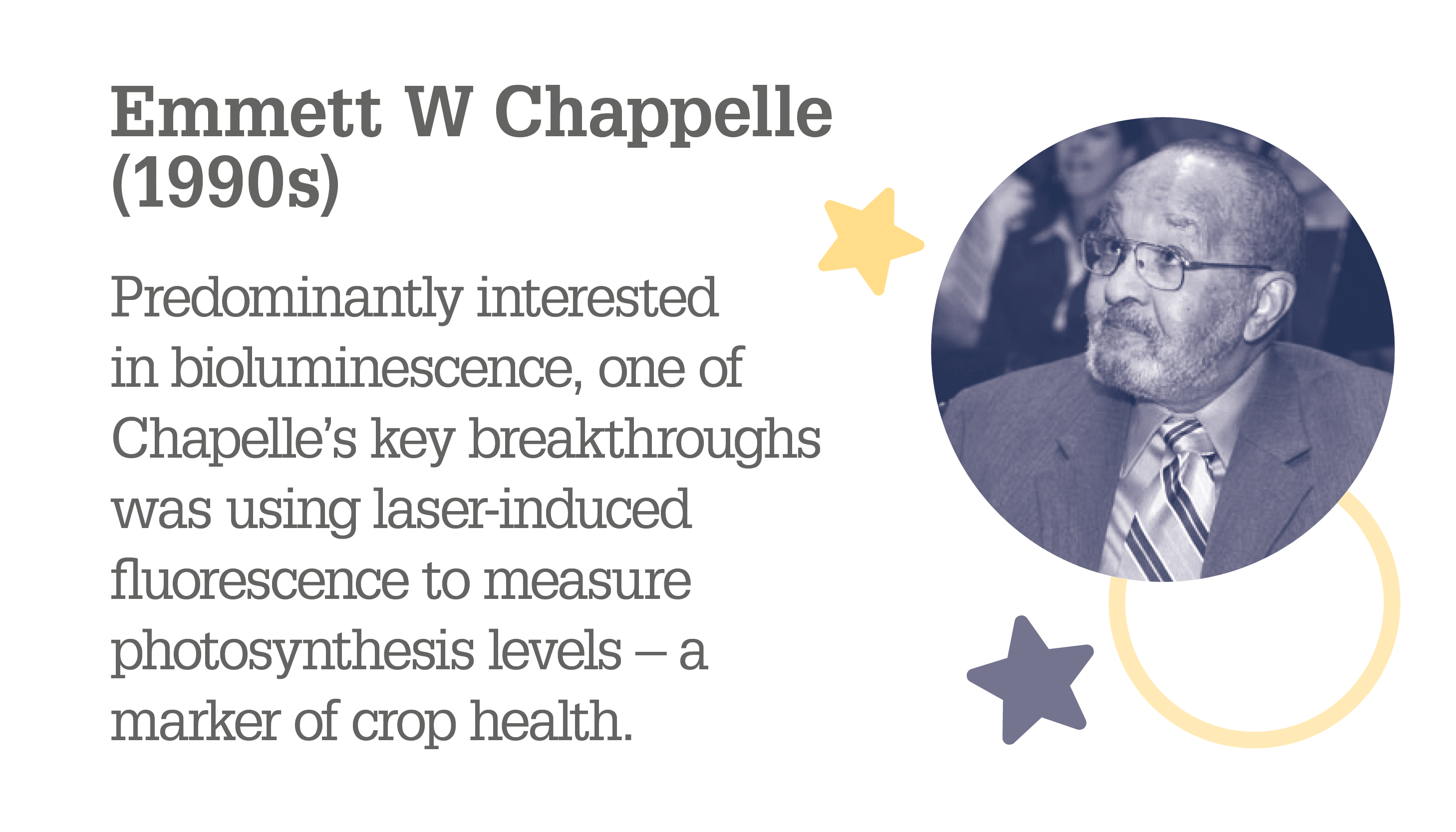 Emmett W Chappelle (1990s)

Predominantly interested in bioluminescence, one of Chapelle's key breakthroughs was using laser-induced fluorescence to measure photosynthesis levels – a marker of crop health.